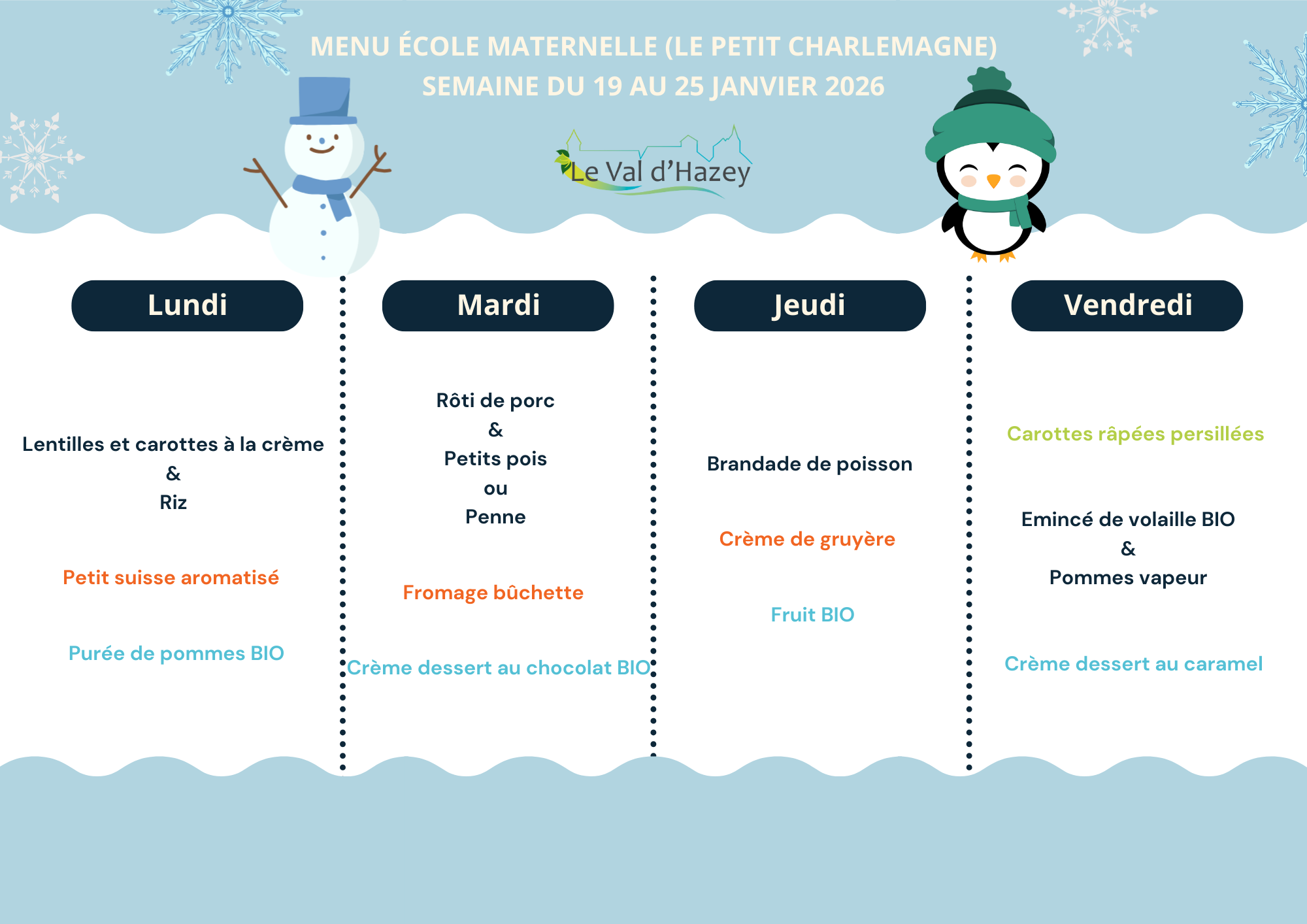 MENU ÉCOLE MATERNELLE (LE PETIT CHARLEMAGNE)
SEMAINE DU 19 AU 25 JANVIER 2026

Le Val d'Hazey

Lundi

Lentilles et carottes à la crème
&
Riz

Petit suisse aromatisé

Purée de pommes BIO

Mardi

Rôti de porc
&
Petits pois
ou
Penne

Fromage bûchette

Crème dessert au chocolat BIO

Jeudi

Brandade de poisson

Crème de gruyère

Fruit BIO

Vendredi

Carottes râpées persillées

Emincé de volaille BIO
&
Pommes vapeur

Crème dessert au caramel